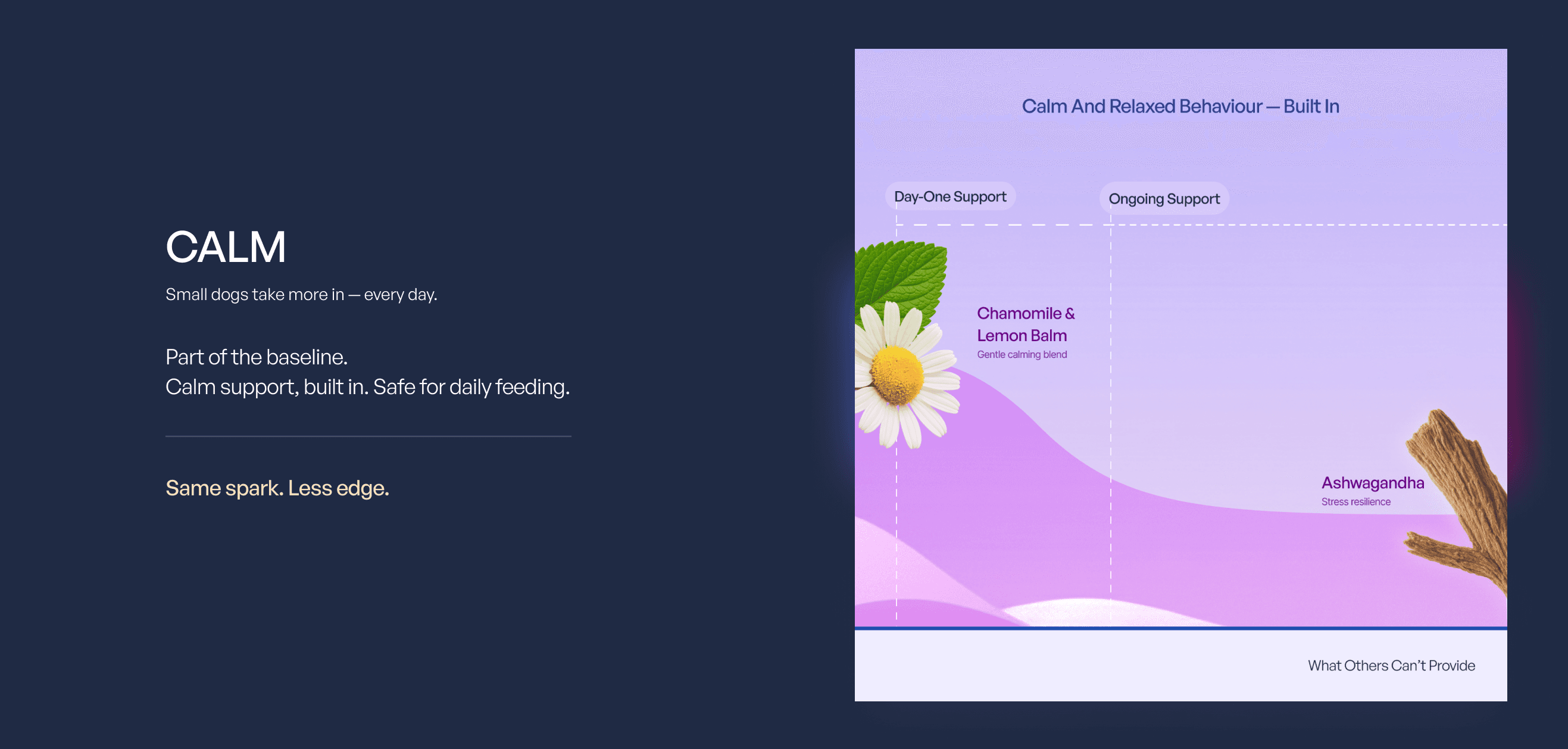 CALM

Small dogs take more in — every day.

Part of the baseline.
Calm support, built in. Safe for daily feeding.

Same spark. Less edge.

Calm And Relaxed Behaviour — Built In

Day-One Support

Ongoing Support

Chamomile & Lemon Balm
Gentle calming blend

Ashwagandha
Stress resilience

What Others Can't Provide